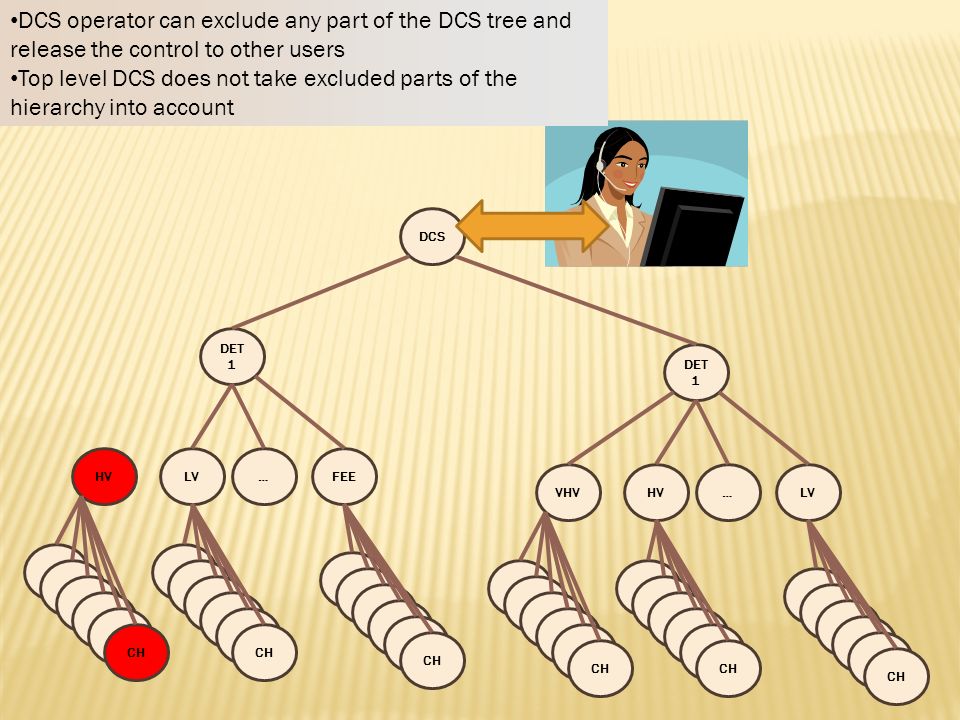 •DCS operator can exclude any part of the DCS tree and release the control to other users
•Top level DCS does not take excluded parts of the hierarchy into account

DCS

DET 1

DET 1

HV

LV

...

FEE

VHV

HV

...

LV

CH

CH

CH

CH

CH

CH